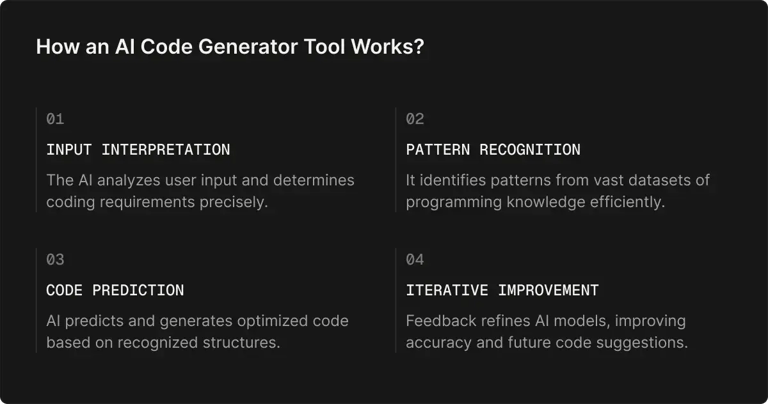 How an AI Code Generator Tool Works?

01

INPUT INTERPRETATION

The AI analyzes user input and determines coding requirements precisely.

02

PATTERN RECOGNITION

It identifies patterns from vast datasets of programming knowledge efficiently.

03

CODE PREDICTION

AI predicts and generates optimized code based on recognized structures.

04

ITERATIVE IMPROVEMENT

Feedback refines AI models, improving accuracy and future code suggestions.